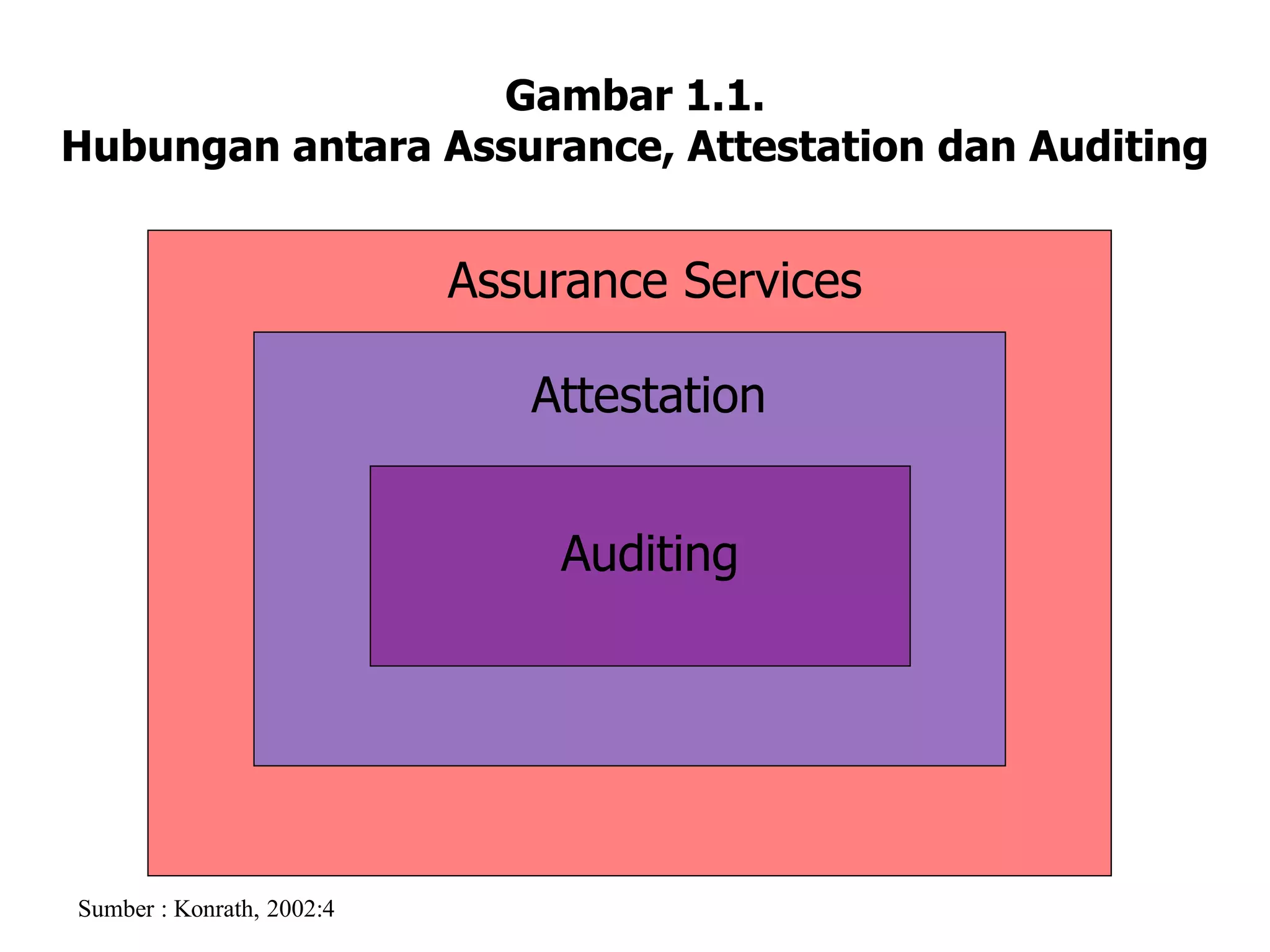 Gambar 1.1.
Hubungan antara Assurance, Attestation dan Auditing

Assurance Services

Attestation

Auditing

Sumber : Konrath, 2002:4